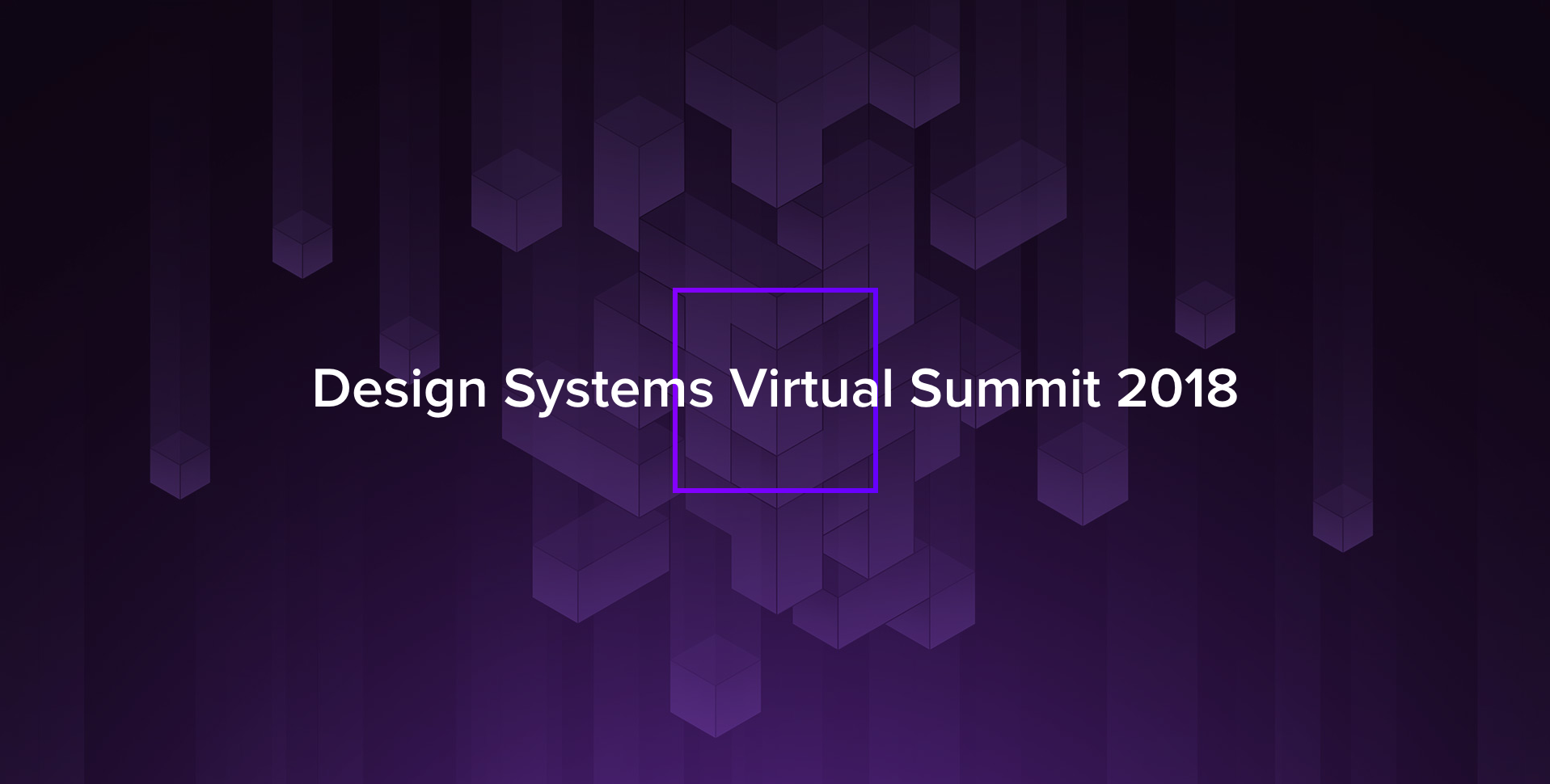 Design Systems Virtual Summit 2018